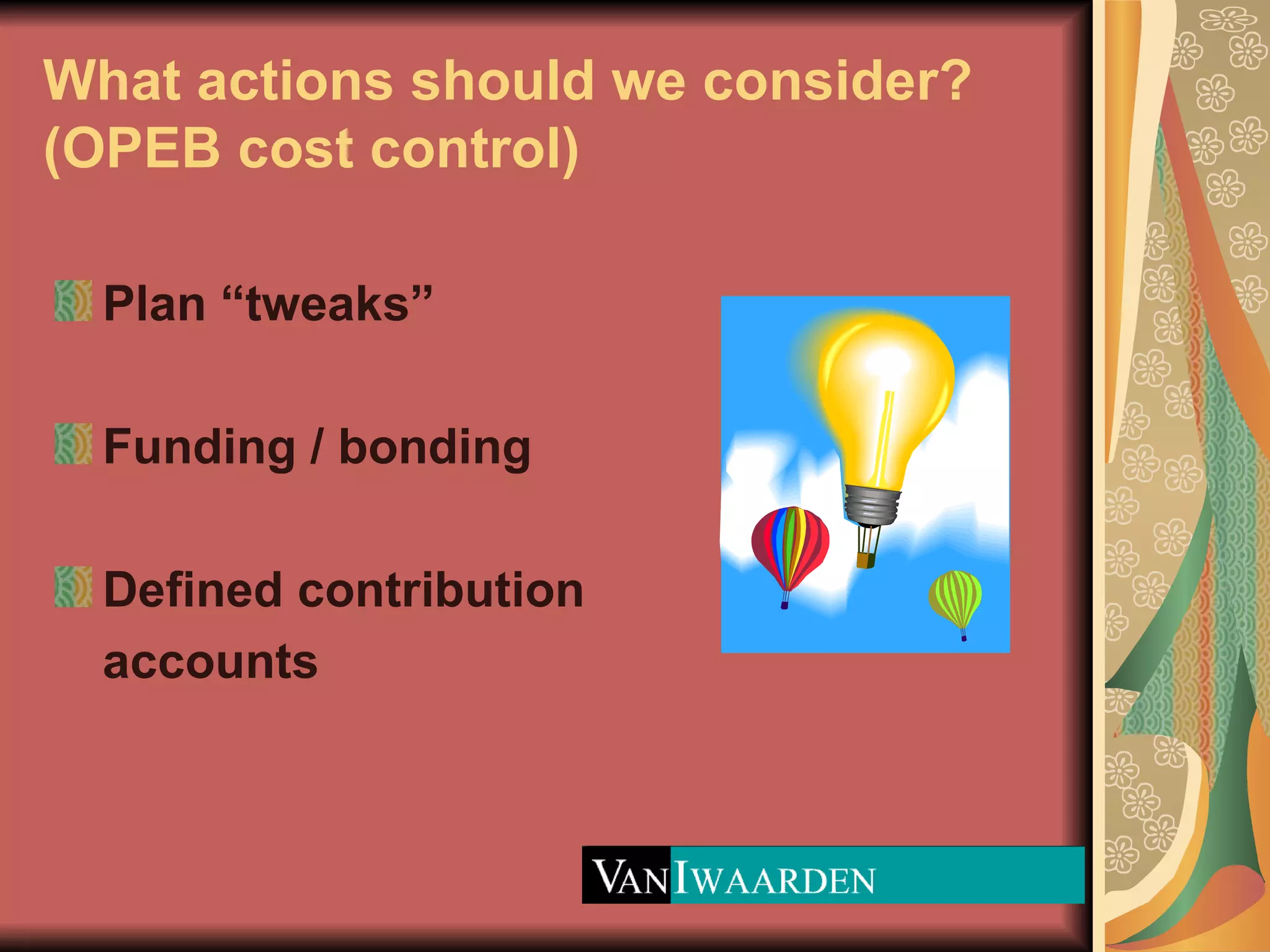 What actions should we consider? (OPEB cost control)

Plan “tweaks”

Funding / bonding

Defined contribution accounts

VANIWAARDEN